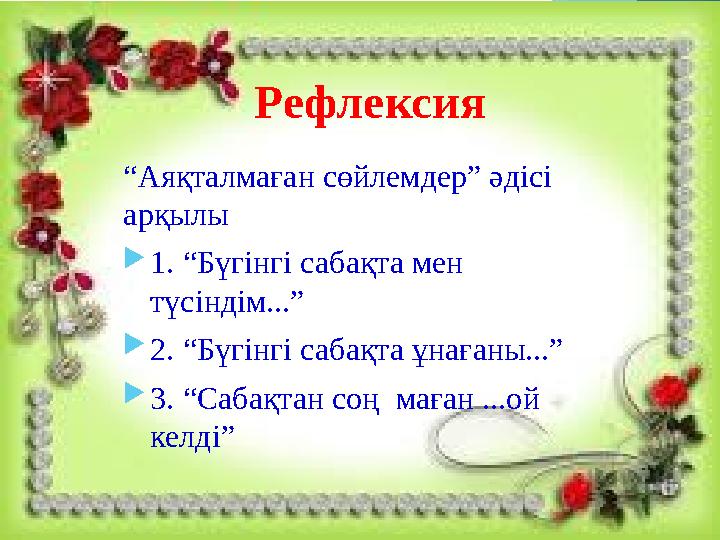 Рефлексия

“Аяқталмаған сөйлемдер” әдісі арқылы

1. “Бүгінгі сабақта мен түсіндім...”

2. “Бүгінгі сабақта ұнағаны...”

3. “Сабақтан соң маған ...ой келді”